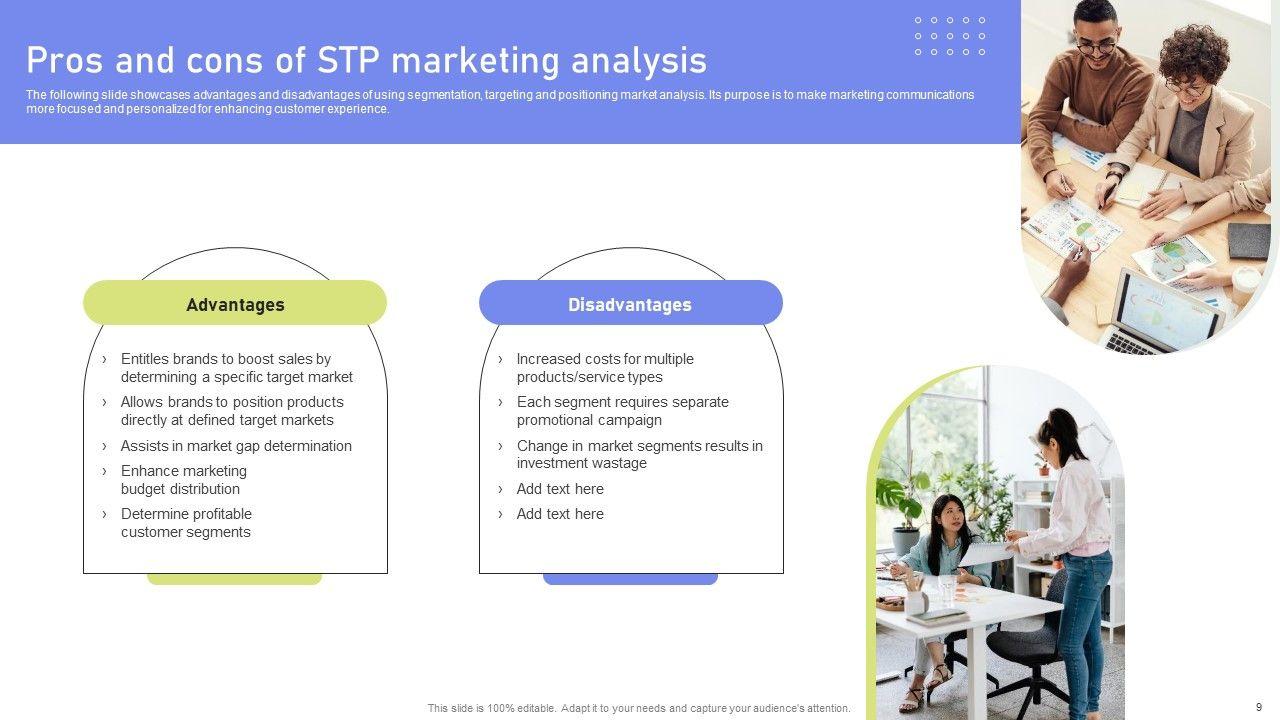 Pros and cons of STP marketing analysis

The following slide showcases advantages and disadvantages of using segmentation, targeting and positioning market analysis. Its purpose is to make marketing communications more focused and personalized for enhancing customer experience.

Advantages

› Entitles brands to boost sales by determining a specific target market
› Allows brands to position products directly at defined target markets
› Assists in market gap determination
› Enhance marketing budget distribution
› Determine profitable customer segments

Disadvantages

› Increased costs for multiple products/service types
› Each segment requires separate promotional campaign
› Change in market segments results in investment wastage
› Add text here
› Add text here

This slide is 100% editable. Adapt it to your needs and capture your audience's attention.

9